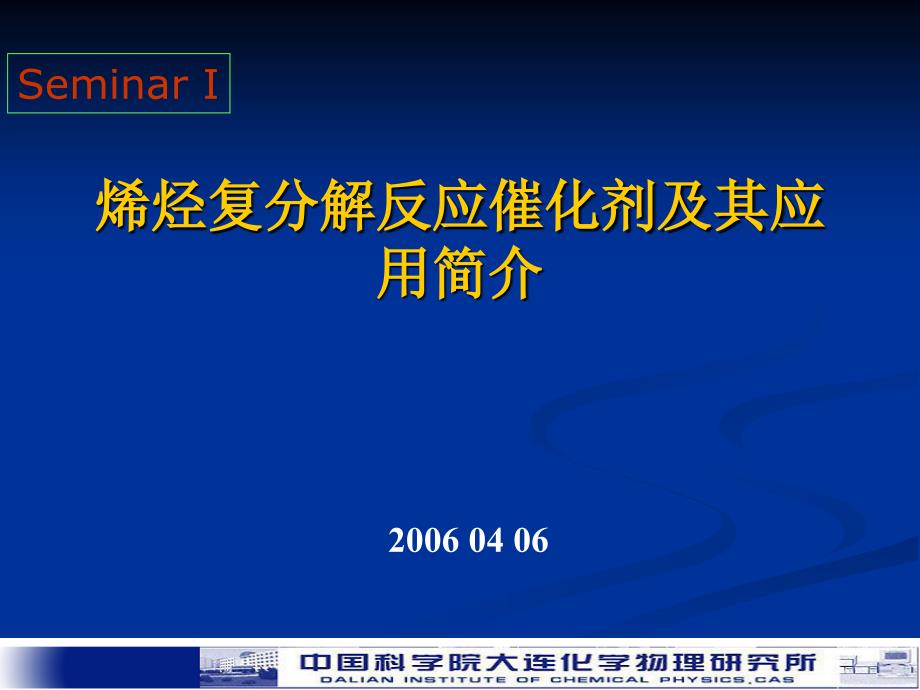 Seminar I

烯烃复分解反应催化剂及其应用简介

2006 04 06

中国科学院大连化学物理研究所
DALIAN INSTITUTE OF CHEMICAL PHYSICS,CAS